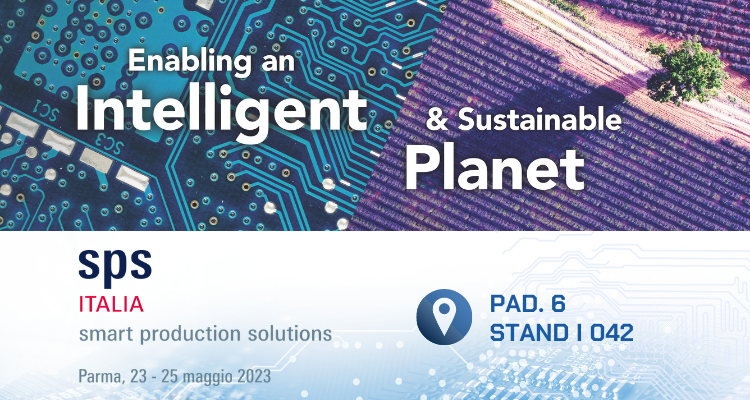 Enabling an Intelligent & Sustainable Planet

SC1
SC3

sps
ITALIA
smart production solutions

Parma, 23 - 25 maggio 2023

PAD. 6
STAND I 042